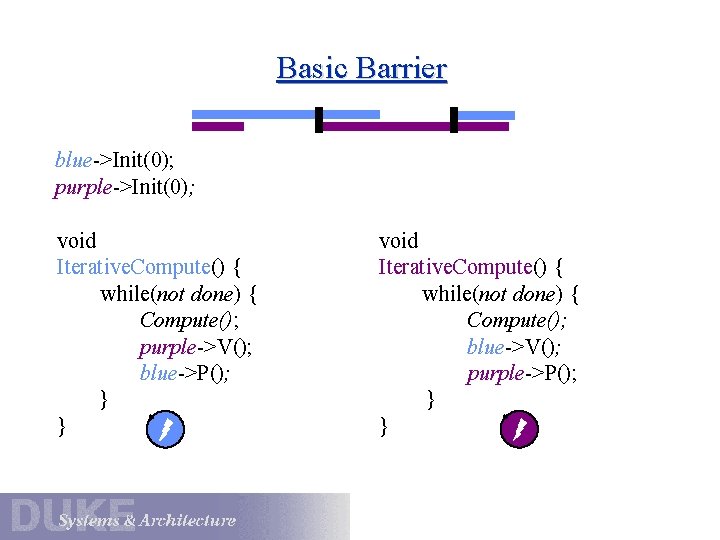 Basic Barrier

blue->Init(0);
purple->Init(0);

void
IterativeCompute() {
while(not done) {
Compute();
purple->V();
blue->P();
}
}

void
IterativeCompute() {
while(not done) {
Compute();
blue->V();
purple->P();
}
}

DUKE
Systems & Architecture